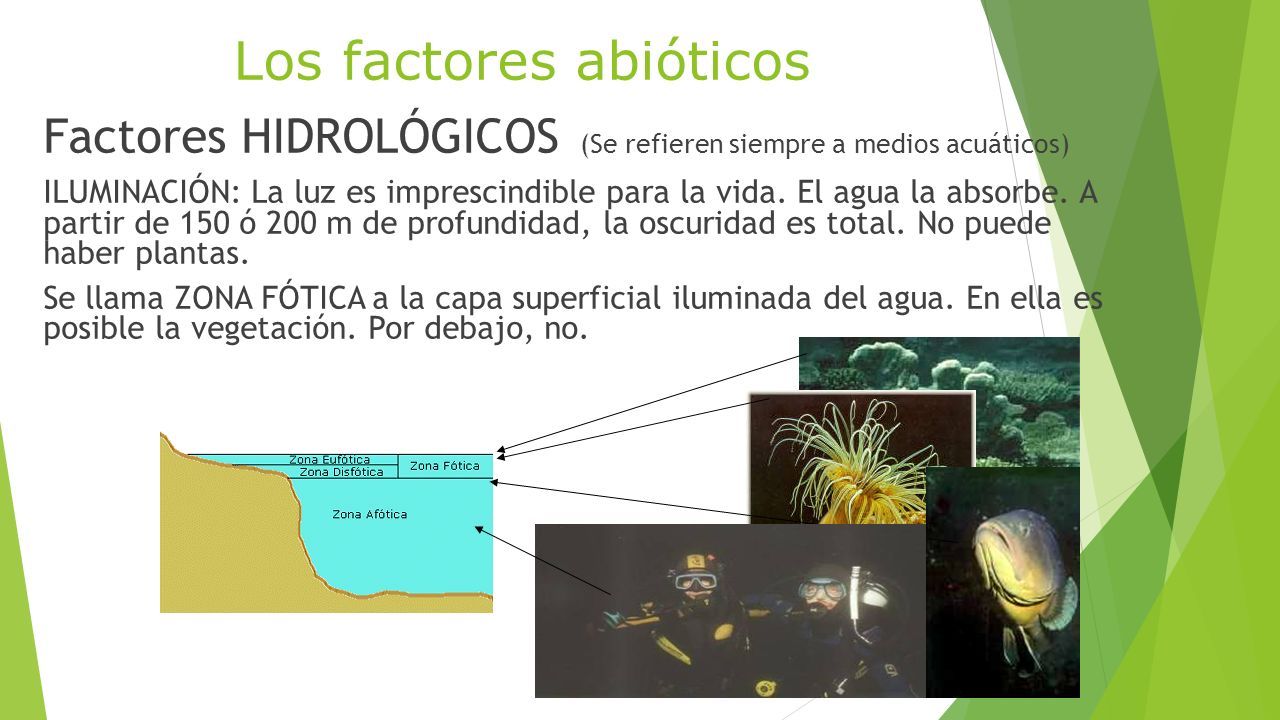 Los factores abióticos

Factores HIDROLÓGICOS (Se refieren siempre a medios acuáticos)

ILUMINACIÓN: La luz es imprescindible para la vida. El agua la absorbe. A partir de 150 ó 200 m de profundidad, la oscuridad es total. No puede haber plantas.

Se llama ZONA FÓTICA a la capa superficial iluminada del agua. En ella es posible la vegetación. Por debajo, no.

Zona Eufótica
Zona Disfótica
Zona Fótica
Zona Afótica